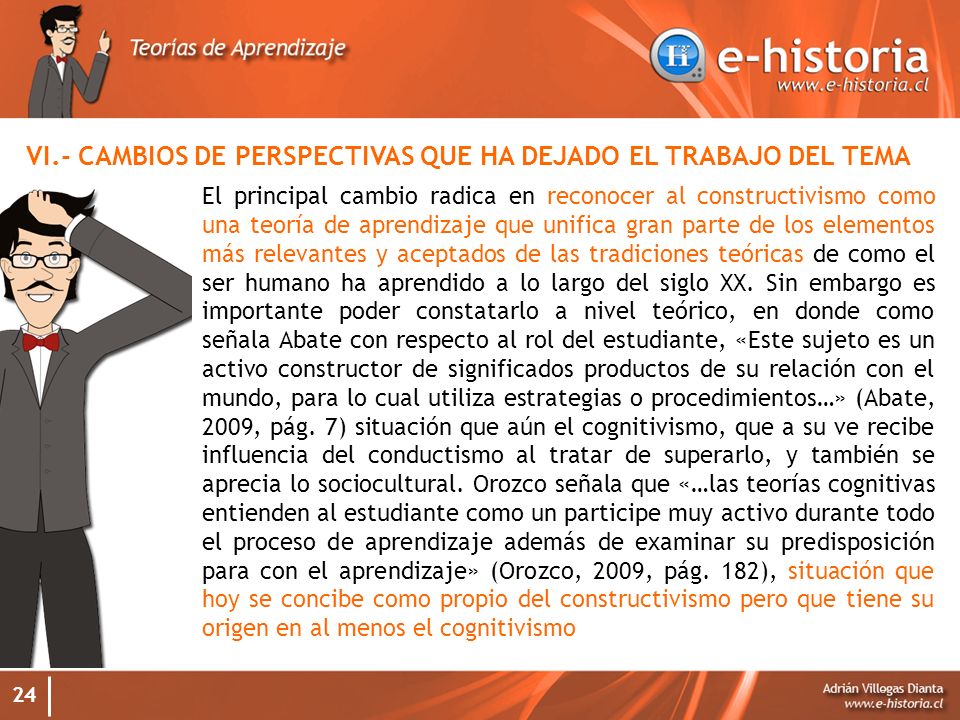 Teorías de Aprendizaje

e-historia
www.e-historia.cl

VI.- CAMBIOS DE PERSPECTIVAS QUE HA DEJADO EL TRABAJO DEL TEMA

El principal cambio radica en reconocer al constructivismo como una teoría de aprendizaje que unifica gran parte de los elementos más relevantes y aceptados de las tradiciones teóricas de como el ser humano ha aprendido a lo largo del siglo XX. Sin embargo es importante poder constatarlo a nivel teórico, en donde como señala Abate con respecto al rol del estudiante, «Este sujeto es un activo constructor de significados productos de su relación con el mundo, para lo cual utiliza estrategias o procedimientos…» (Abate, 2009, pág. 7) situación que aún el cognitivismo, que a su ve recibe influencia del conductismo al tratar de superarlo, y también se aprecia lo sociocultural. Orozco señala que «…las teorías cognitivas entienden al estudiante como un participe muy activo durante todo el proceso de aprendizaje además de examinar su predisposición para con el aprendizaje» (Orozco, 2009, pág. 182), situación que hoy se concibe como propio del constructivismo pero que tiene su origen en al menos el cognitivismo

24

Adrián Villegas Dianta
www.e-historia.cl